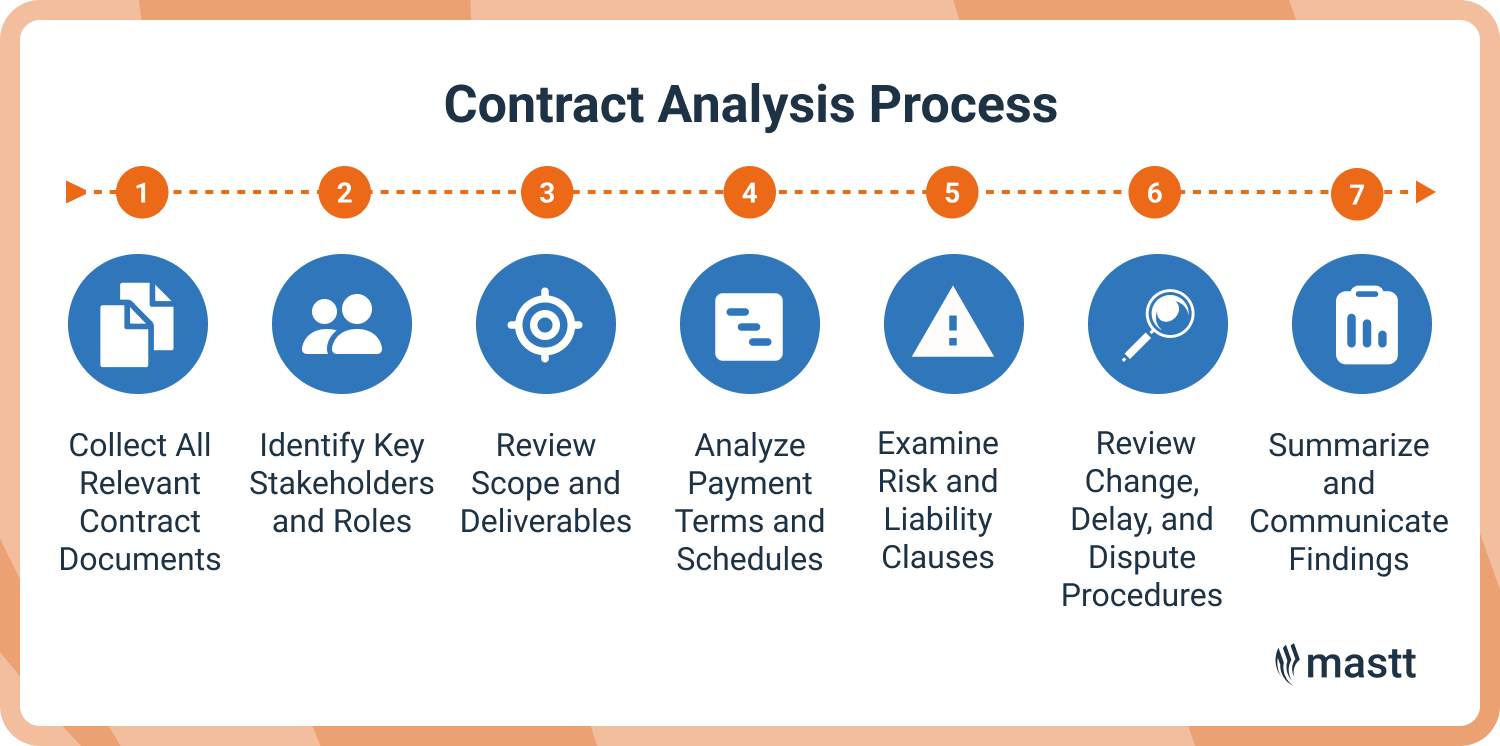 Contract Analysis Process

1

Collect All Relevant Contract Documents

2

Identify Key Stakeholders and Roles

3

Review Scope and Deliverables

4

Analyze Payment Terms and Schedules

5

Examine Risk and Liability Clauses

6

Review Change, Delay, and Dispute Procedures

7

Summarize and Communicate Findings

mastt